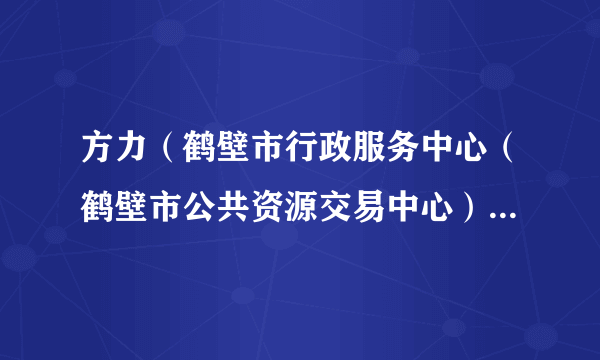 方力（鹤壁市行政服务中心（鹤壁市公共资源交易中心）...